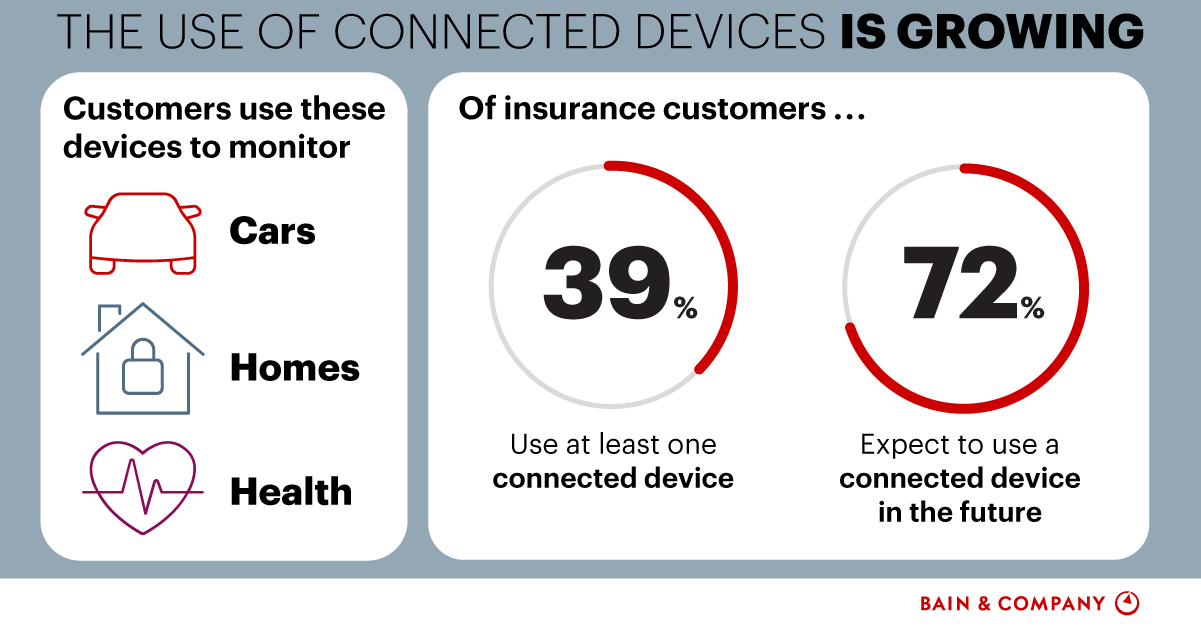 THE USE OF CONNECTED DEVICES IS GROWING

Customers use these devices to monitor

Cars

Homes

Health

Of insurance customers ...

39%

Use at least one connected device

72%

Expect to use a connected device in the future

BAIN & COMPANY